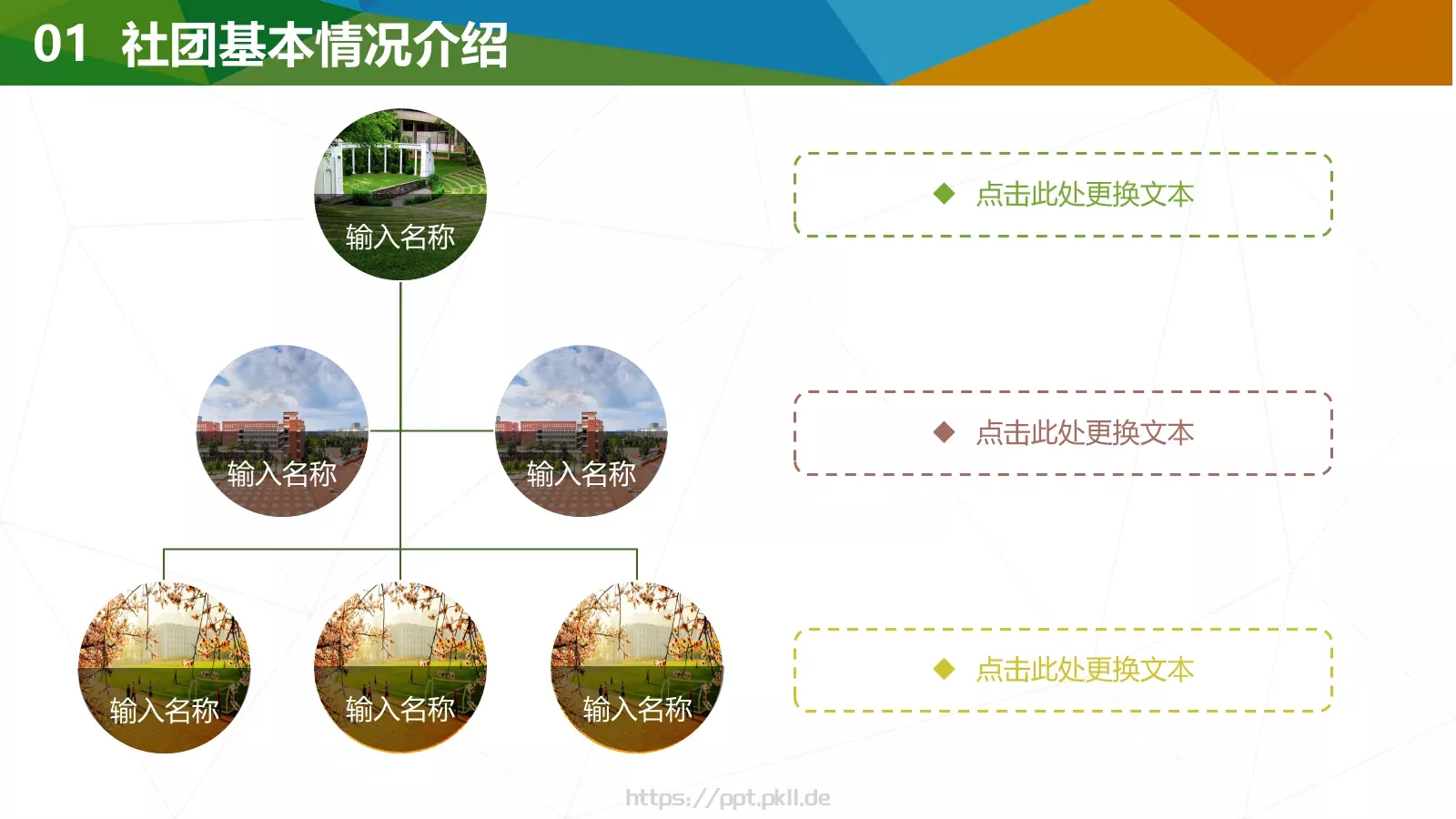 01 社团基本情况介绍

输入名称

输入名称

输入名称

输入名称

输入名称

输入名称

◆ 点击此处更换文本

◆ 点击此处更换文本

◆ 点击此处更换文本

https://ppt.pkll.de